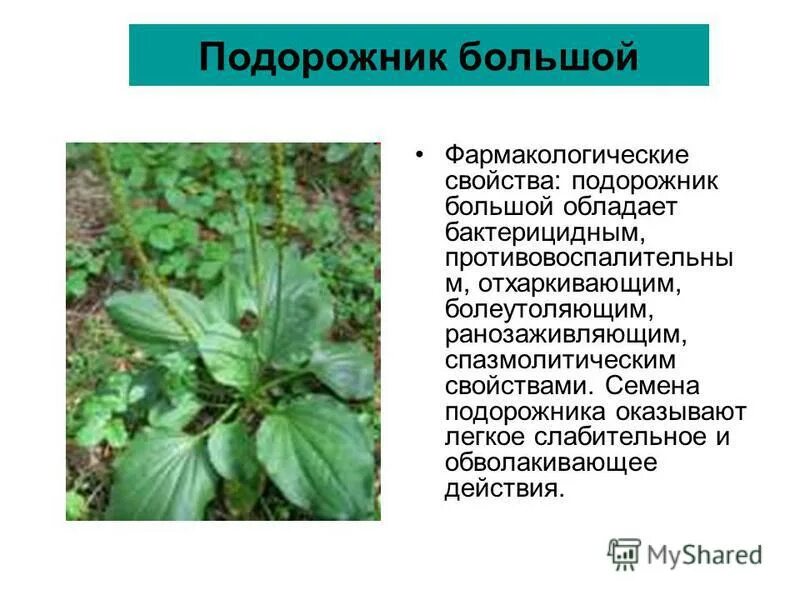 Подорожник большой

• Фармакологические свойства: подорожник большой обладает бактерицидным, противовоспалительным, отхаркивающим, болеутоляющим, ранозаживляющим, спазмолитическим свойствами. Семена подорожника оказывают легкое слабительное и обволакивающее действия.

MyShared